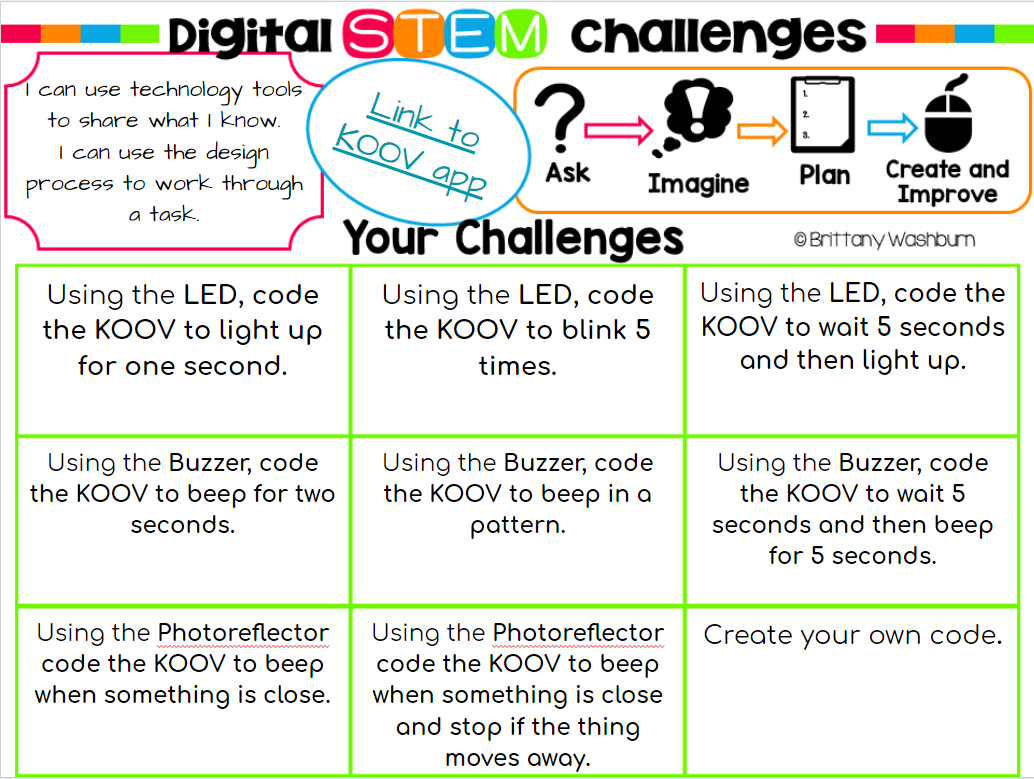 Digital STEM Challenges

I can use technology tools to share what I know. I can use the design process to work through a task.

Link to KOOV app

Ask

Imagine

1.
2.
3.

Plan

Create and Improve

Your Challenges

© Brittany Washburn

| Using the LED, code the KOOV to light up for one second. | Using the LED, code the KOOV to blink 5 times. | Using the LED, code the KOOV to wait 5 seconds and then light up. |
|---|---|---|
| Using the Buzzer, code the KOOV to beep for two seconds. | Using the Buzzer, code the KOOV to beep in a pattern. | Using the Buzzer, code the KOOV to wait 5 seconds and then beep for 5 seconds. |
| Using the Photoreflector code the KOOV to beep when something is close. | Using the Photoreflector code the KOOV to beep when something is close and stop if the thing moves away. | Create your own code. |